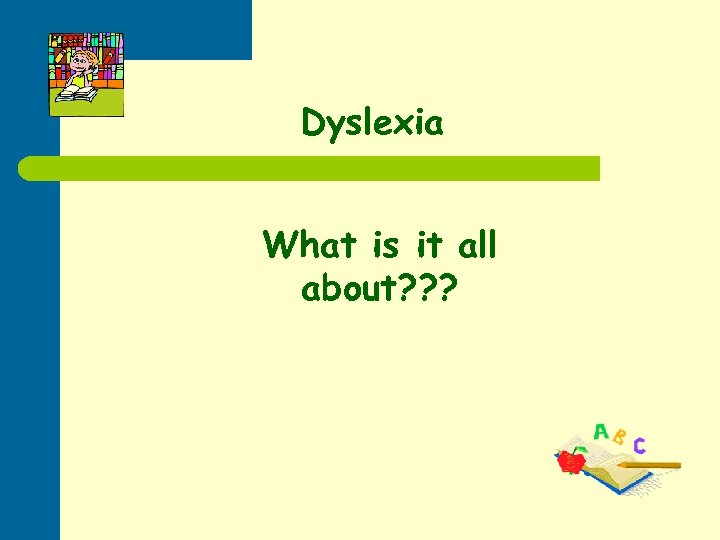 Dyslexia

What is it all about???

A B C